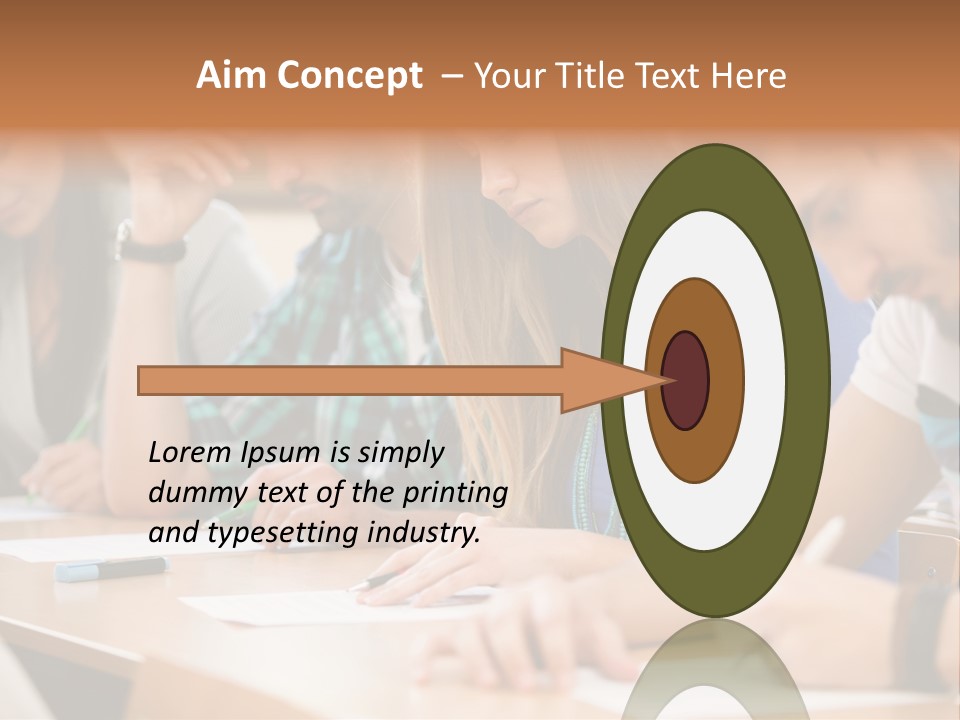 Aim Concept – Your Title Text Here

Lorem Ipsum is simply dummy text of the printing and typesetting industry.